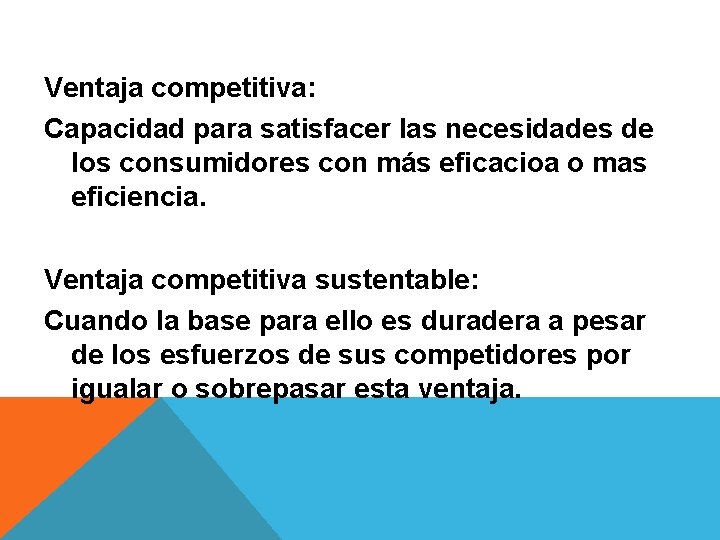 Ventaja competitiva:

Capacidad para satisfacer las necesidades de los consumidores con más eficacioa o mas eficiencia.

Ventaja competitiva sustentable:

Cuando la base para ello es duradera a pesar de los esfuerzos de sus competidores por igualar o sobrepasar esta ventaja.